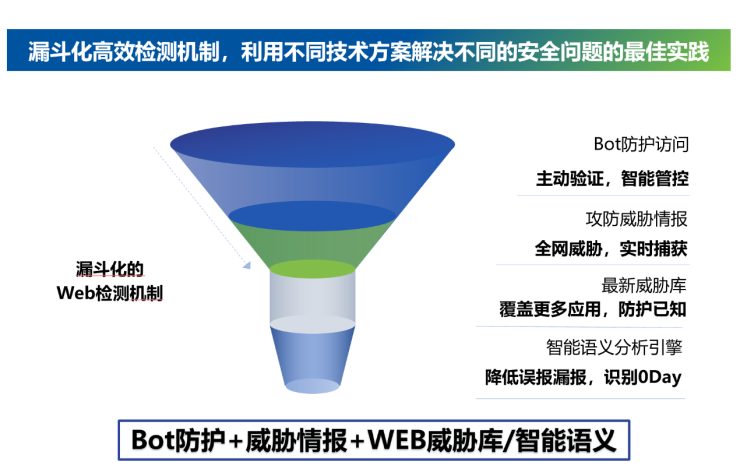 漏斗化高效检测机制，利用不同技术方案解决不同的安全问题的最佳实践

漏斗化的
Web检测机制

Bot防护访问
主动验证，智能管控

攻防威胁情报
全网威胁，实时捕获

最新威胁库
覆盖更多应用，防护已知

智能语义分析引擎
降低误报漏报，识别0Day

Bot防护+威胁情报+WEB威胁库/智能语义